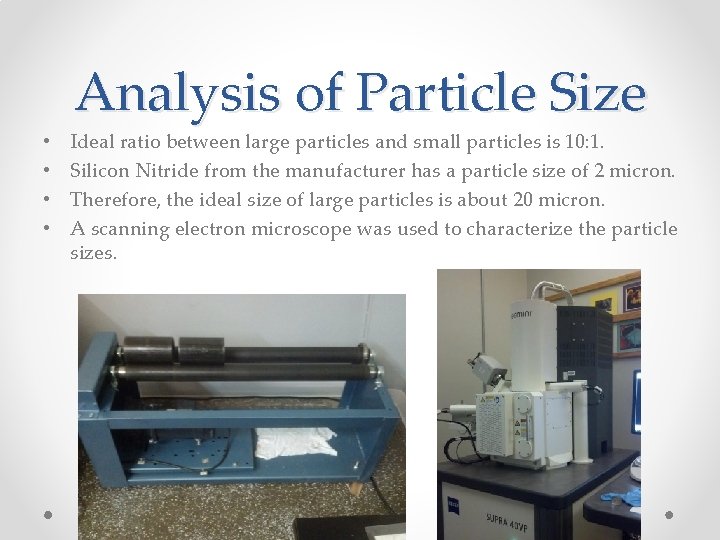 Analysis of Particle Size

• Ideal ratio between large particles and small particles is 10:1.
• Silicon Nitride from the manufacturer has a particle size of 2 micron.
• Therefore, the ideal size of large particles is about 20 micron.
• A scanning electron microscope was used to characterize the particle sizes.

GEMINI

SUPRA 40VP